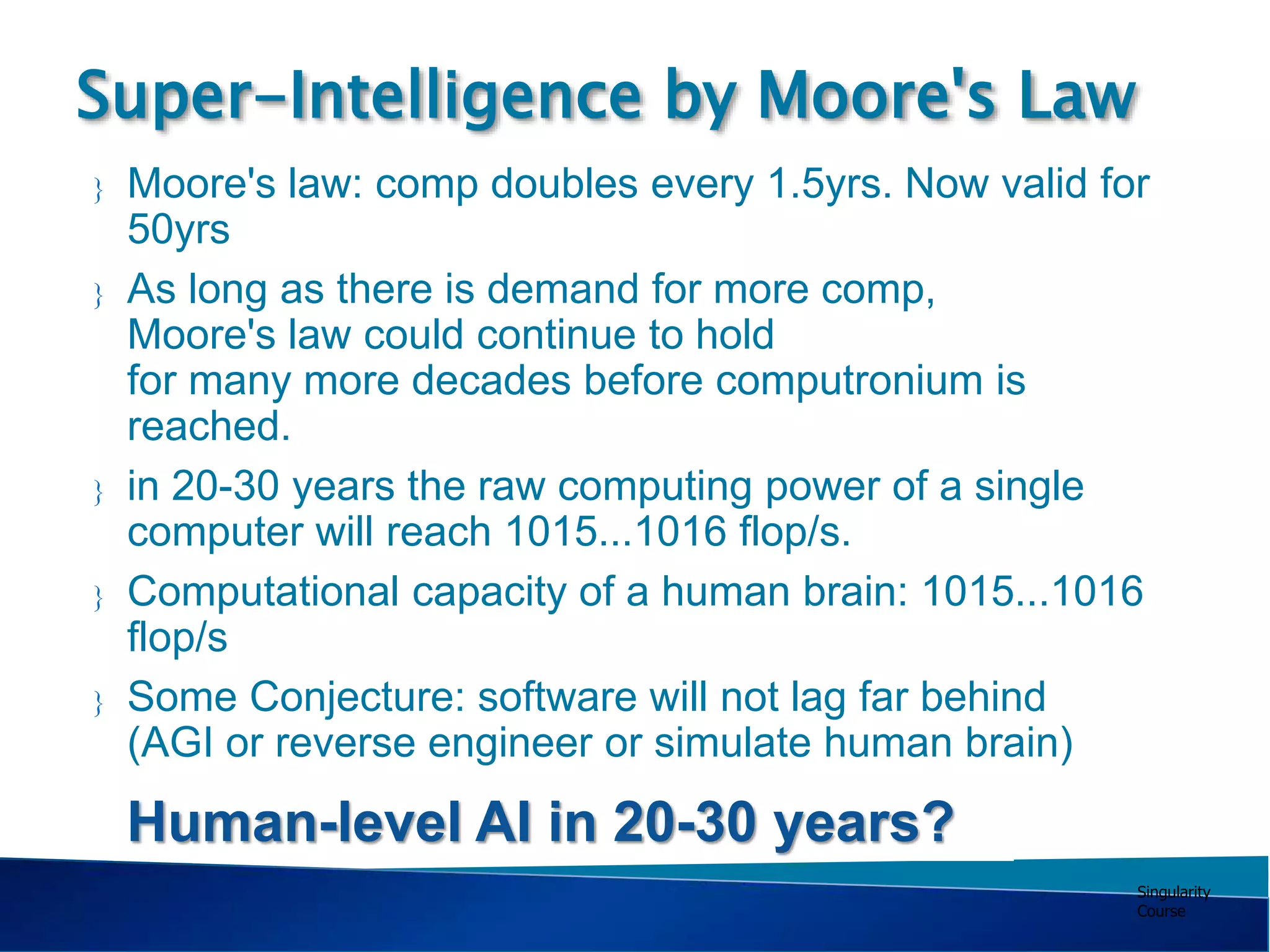 Super-Intelligence by Moore's Law

} Moore's law: comp doubles every 1.5yrs. Now valid for 50yrs

} As long as there is demand for more comp, Moore's law could continue to hold for many more decades before computronium is reached.

} in 20-30 years the raw computing power of a single computer will reach 1015...1016 flop/s.

} Computational capacity of a human brain: 1015...1016 flop/s

} Some Conjecture: software will not lag far behind (AGI or reverse engineer or simulate human brain)

Human-level AI in 20-30 years?

Singularity Course